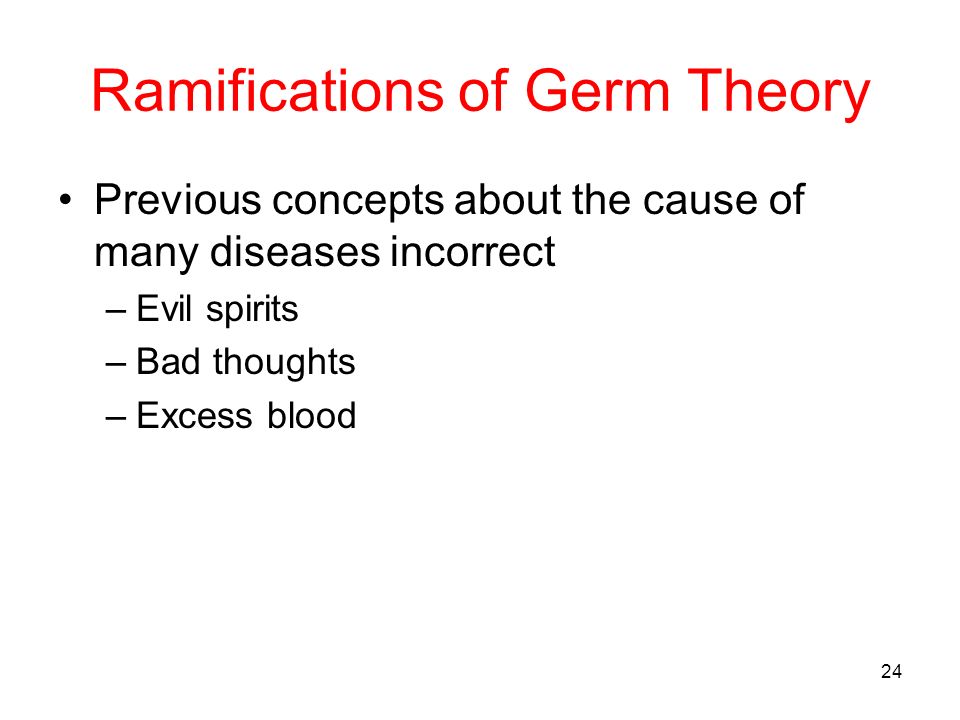 Ramifications of Germ Theory

• Previous concepts about the cause of many diseases incorrect
– Evil spirits
– Bad thoughts
– Excess blood

24